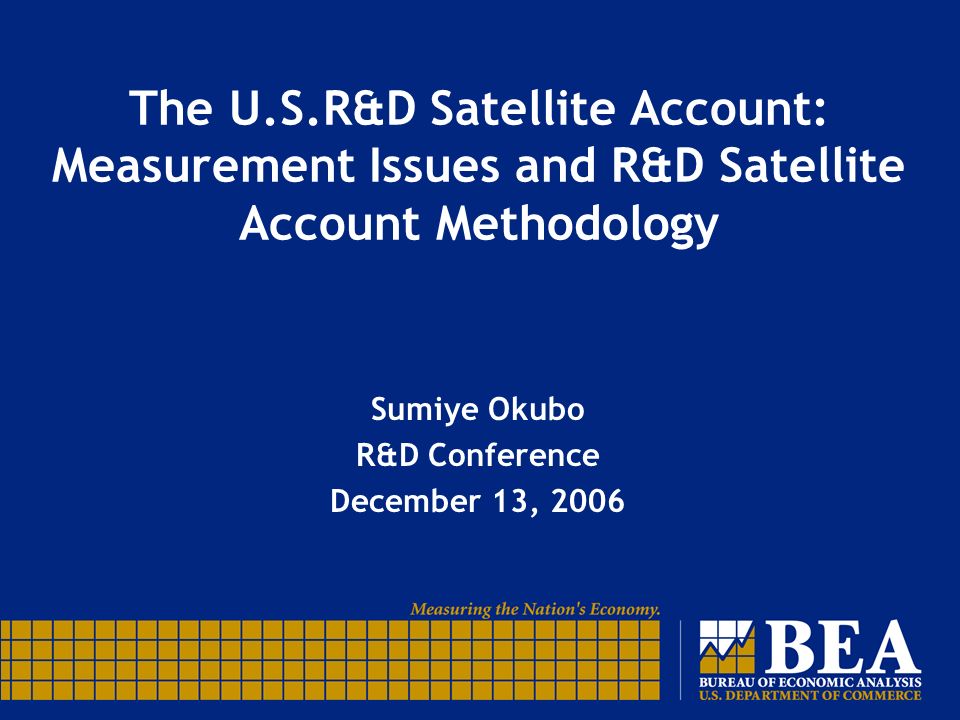 The U.S.R&D Satellite Account: Measurement Issues and R&D Satellite Account Methodology

Sumiye Okubo
R&D Conference
December 13, 2006

Measuring the Nation's Economy.

BEA
BUREAU OF ECONOMIC ANALYSIS
U.S. DEPARTMENT OF COMMERCE